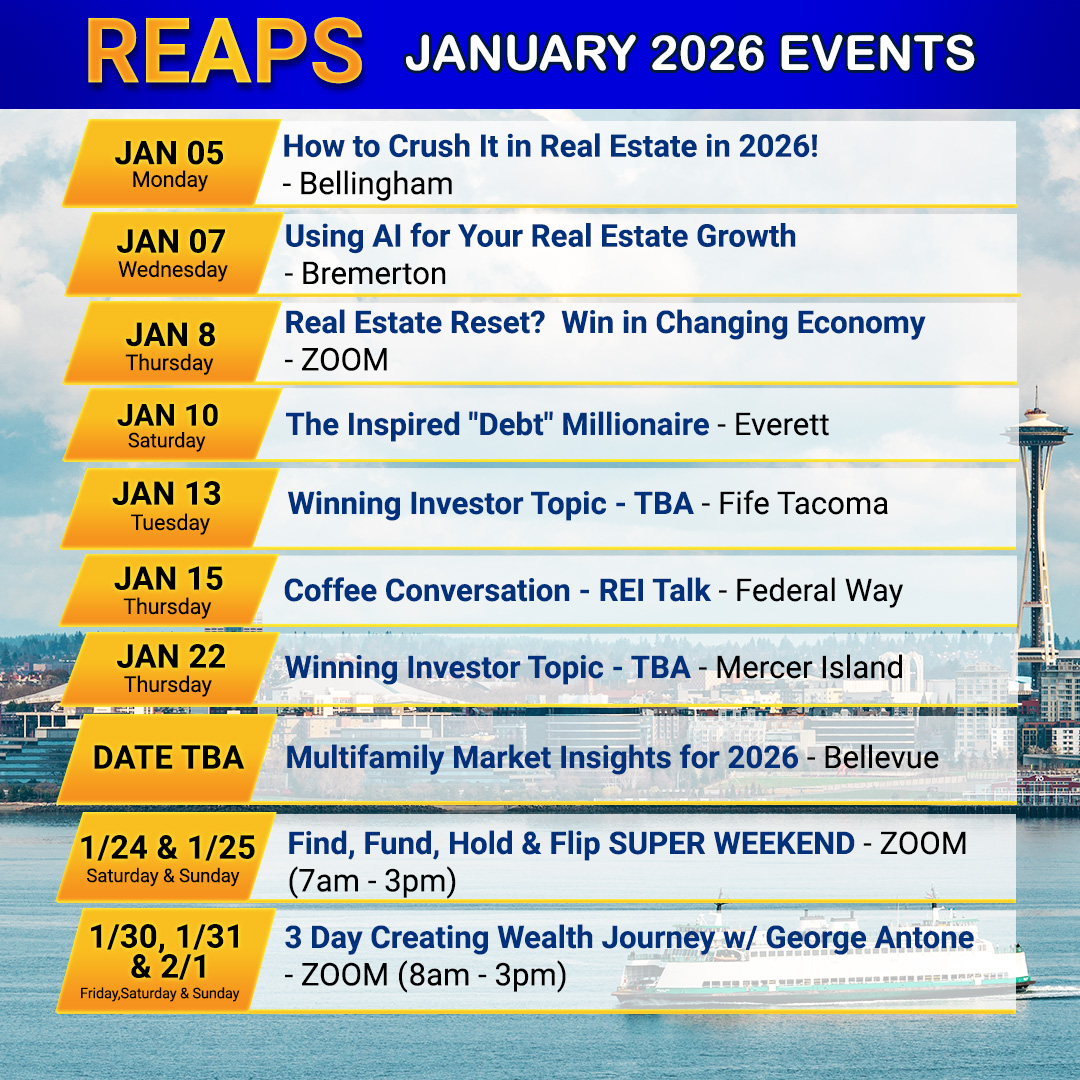 REAPS JANUARY 2026 EVENTS

JAN 05 Monday
How to Crush It in Real Estate in 2026! - Bellingham

JAN 07 Wednesday
Using AI for Your Real Estate Growth - Bremerton

JAN 8 Thursday
Real Estate Reset? Win in Changing Economy - ZOOM

JAN 10 Saturday
The Inspired "Debt" Millionaire - Everett

JAN 13 Tuesday
Winning Investor Topic - TBA - Fife Tacoma

JAN 15 Thursday
Coffee Conversation - REI Talk - Federal Way

JAN 22 Thursday
Winning Investor Topic - TBA - Mercer Island

DATE TBA
Multifamily Market Insights for 2026 - Bellevue

1/24 & 1/25 Saturday & Sunday
Find, Fund, Hold & Flip SUPER WEEKEND - ZOOM (7am - 3pm)

1/30, 1/31 & 2/1 Friday,Saturday & Sunday
3 Day Creating Wealth Journey w/ George Antone - ZOOM (8am - 3pm)